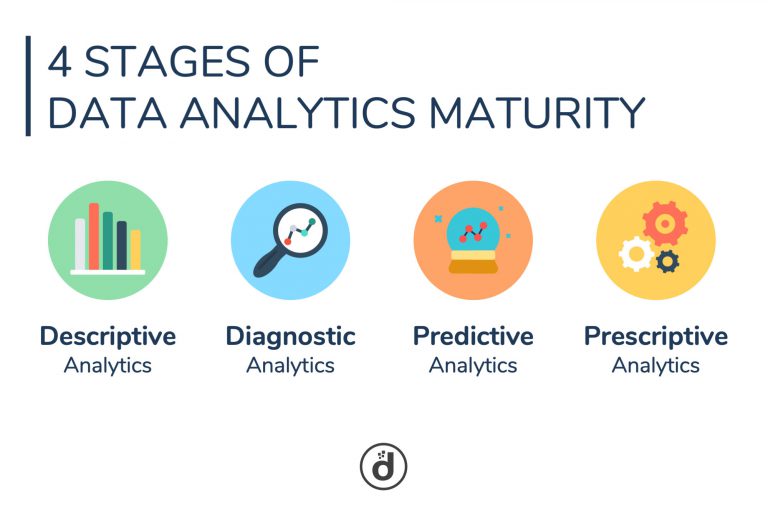 4 STAGES OF
DATA ANALYTICS MATURITY

Descriptive
Analytics

Diagnostic
Analytics

Predictive
Analytics

Prescriptive
Analytics

d